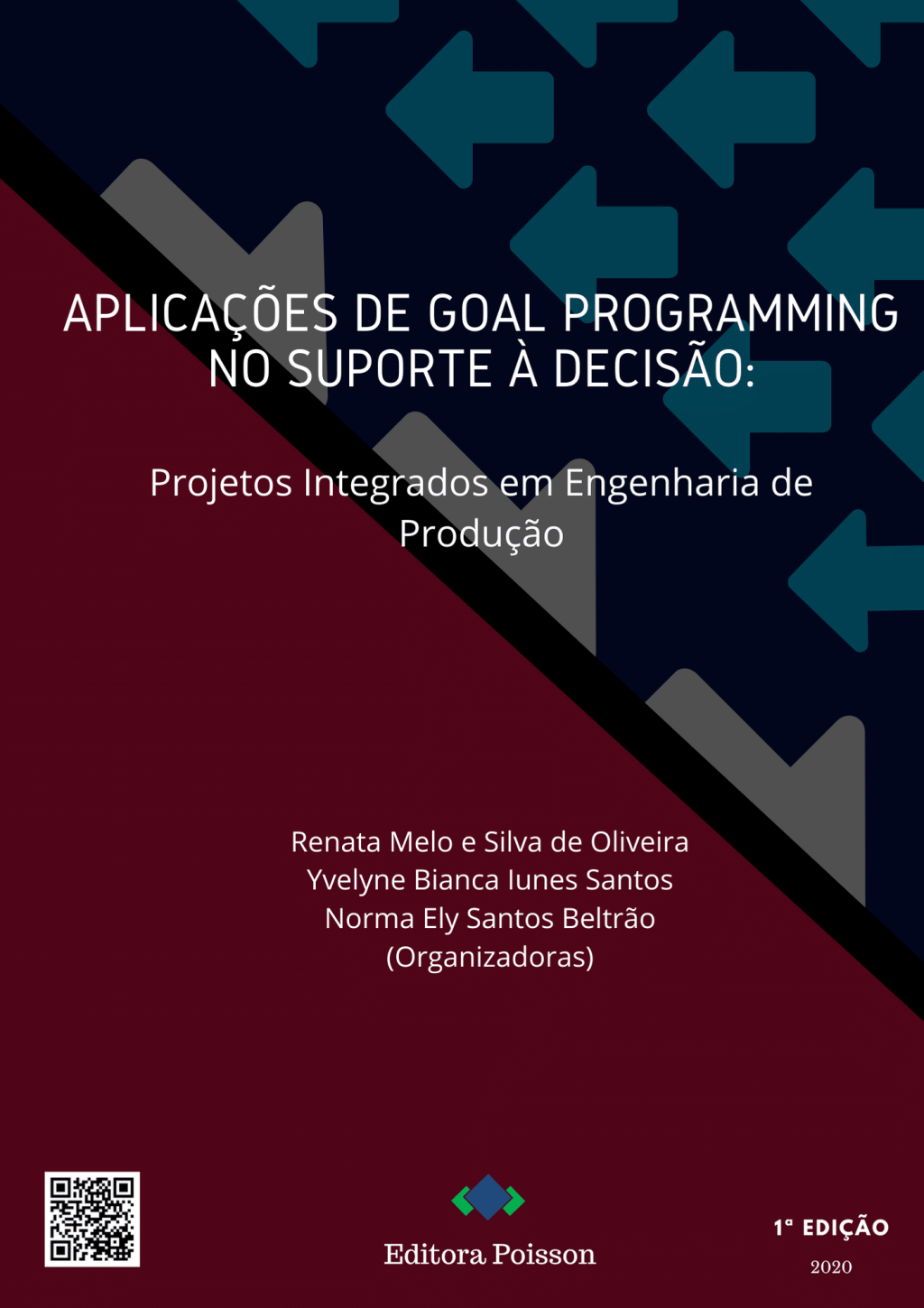 APLICAÇÕES DE GOAL PROGRAMMING NO SUPORTE À DECISÃO:

Projetos Integrados em Engenharia de Produção

Renata Melo e Silva de Oliveira
Yvelyne Bianca Iunes Santos
Norma Ely Santos Beltrão
(Organizadoras)

Editora Poisson

1ª EDIÇÃO
2020